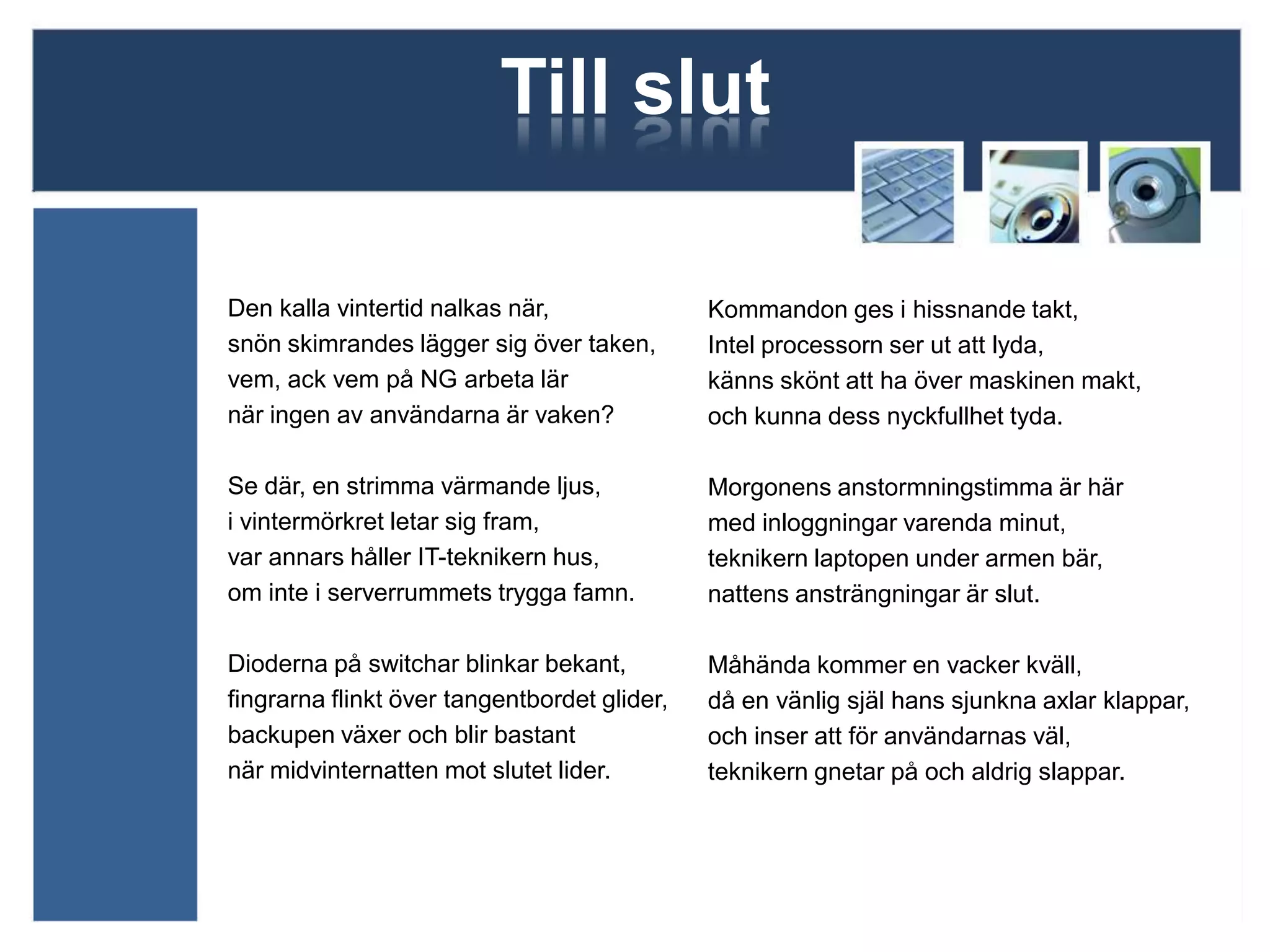 Till slut

Den kalla vintertid nalkas när,
snön skimrandes lägger sig över taken,
vem, ack vem på NG arbeta lär
när ingen av användarna är vaken?

Se där, en strimma värmande ljus,
i vintermörkret letar sig fram,
var annars håller IT-teknikern hus,
om inte i serverrummets trygga famn.

Dioderna på switchar blinkar bekant,
fingrarna flinkt över tangentbordet glider,
backupen växer och blir bastant
när midvinternatten mot slutet lider.

Kommandon ges i hissnande takt,
Intel processorn ser ut att lyda,
känns skönt att ha över maskinen makt,
och kunna dess nyckfullhet tyda.

Morgonens anstormningstimma är här
med inloggningar varenda minut,
teknikern laptopen under armen bär,
nattens ansträngningar är slut.

Måhända kommer en vacker kväll,
då en vänlig själ hans sjunkna axlar klappar,
och inser att för användarnas väl,
teknikern gnetar på och aldrig slappar.